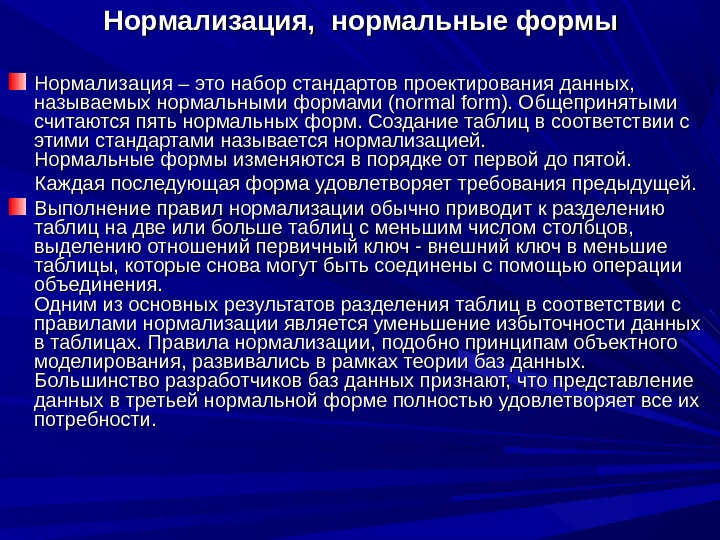 Нормализация, нормальные формы

Нормализация – это набор стандартов проектирования данных, называемых нормальными формами (normal form). Общепринятыми считаются пять нормальных форм. Создание таблиц в соответствии с этими стандартами называется нормализацией.
Нормальные формы изменяются в порядке от первой до пятой.
Каждая последующая форма удовлетворяет требования предыдущей.

Выполнение правил нормализации обычно приводит к разделению таблиц на две или больше таблиц с меньшим числом столбцов, выделению отношений первичный ключ - внешний ключ в меньшие таблицы, которые снова могут быть соединены с помощью операции объединения.
Одним из основных результатов разделения таблиц в соответствии с правилами нормализации является уменьшение избыточности данных в таблицах. Правила нормализации, подобно принципам объектного моделирования, развивались в рамках теории баз данных.
Большинство разработчиков баз данных признают, что представление данных в третьей нормальной форме полностью удовлетворяет все их потребности.